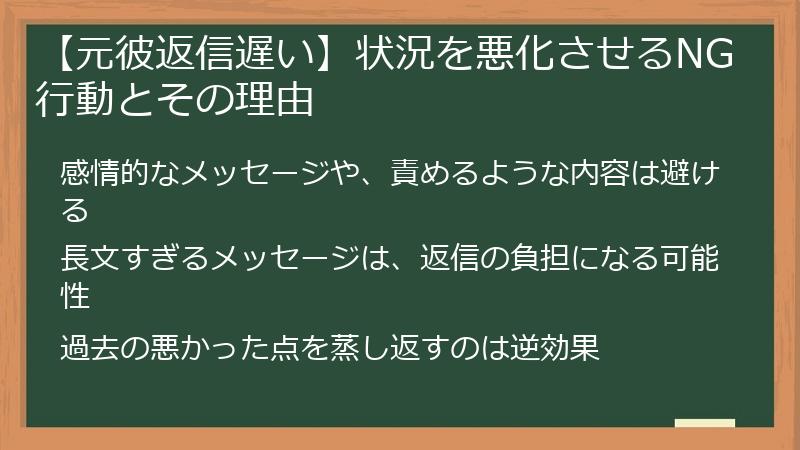 【元彼返信遅い】状況を悪化させるNG行動とその理由

感情的なメッセージや、責めるような内容は避ける

長文すぎるメッセージは、返信の負担になる可能性

過去の悪かった点を蒸し返すのは逆効果